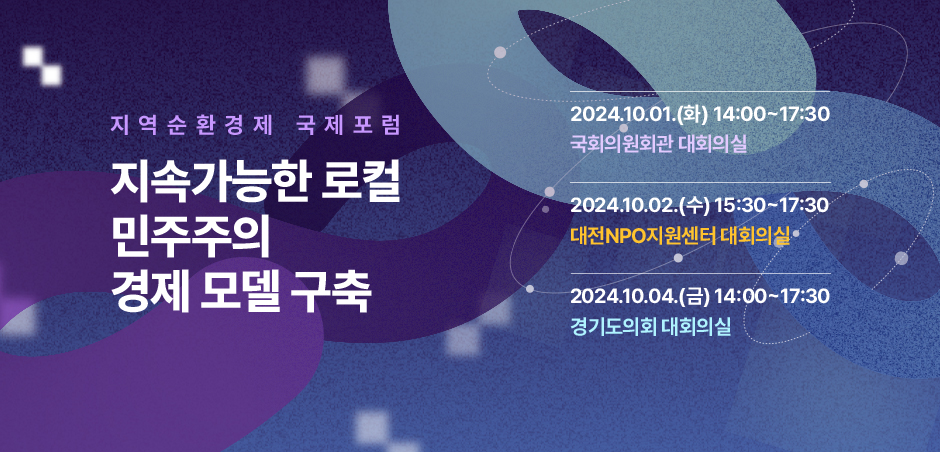 지역순환경제 국제포럼

지속가능한 로컬 민주주의 경제 모델 구축

2024.10.01.(화) 14:00~17:30
국회의원회관 대회의실

2024.10.02.(수) 15:30~17:30
대전NPO지원센터 대회의실

2024.10.04.(금) 14:00~17:30
경기도의회 대회의실